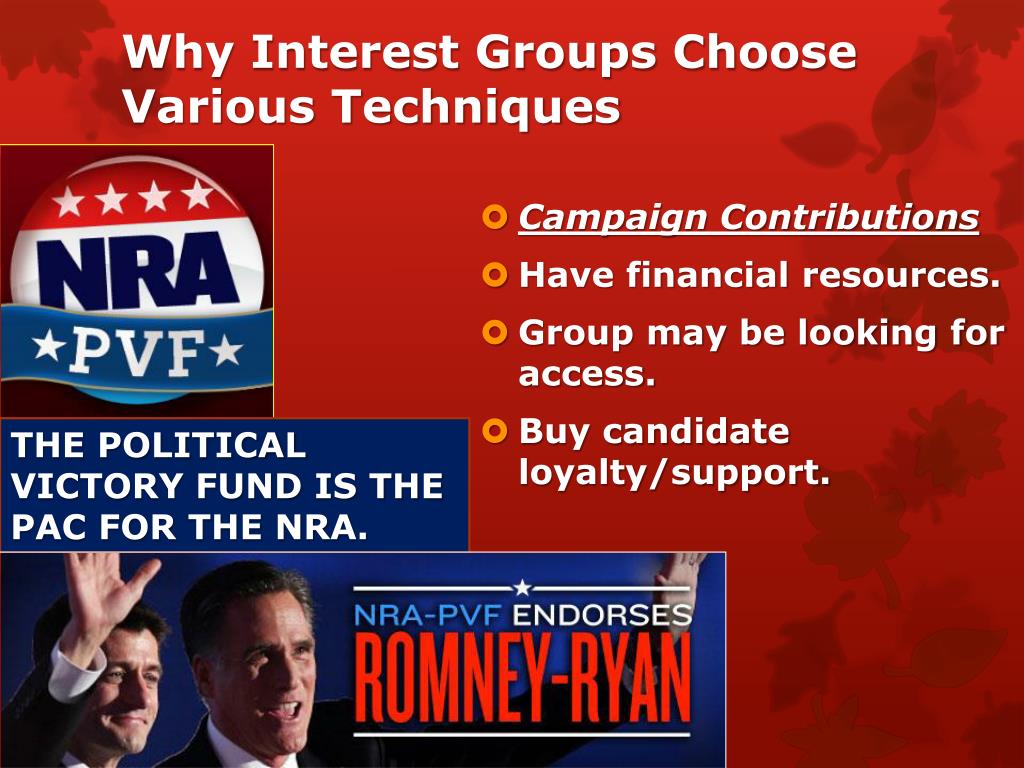 Why Interest Groups Choose Various Techniques

NRA
PVF

Campaign Contributions
Have financial resources.
Group may be looking for access.
Buy candidate loyalty/support.

THE POLITICAL VICTORY FUND IS THE PAC FOR THE NRA.

NRA-PVF ENDORSES
ROMNEY-RYAN